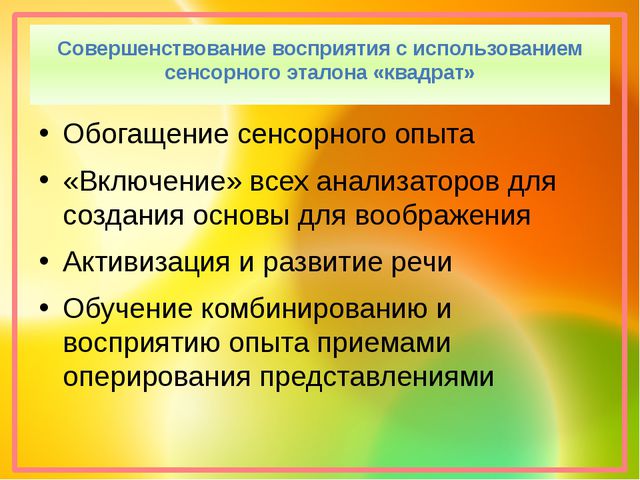 Совершенствование восприятия с использованием сенсорного эталона «квадрат»

• Обогащение сенсорного опыта
• «Включение» всех анализаторов для создания основы для воображения
• Активизация и развитие речи
• Обучение комбинированию и восприятию опыта приемами оперирования представлениями